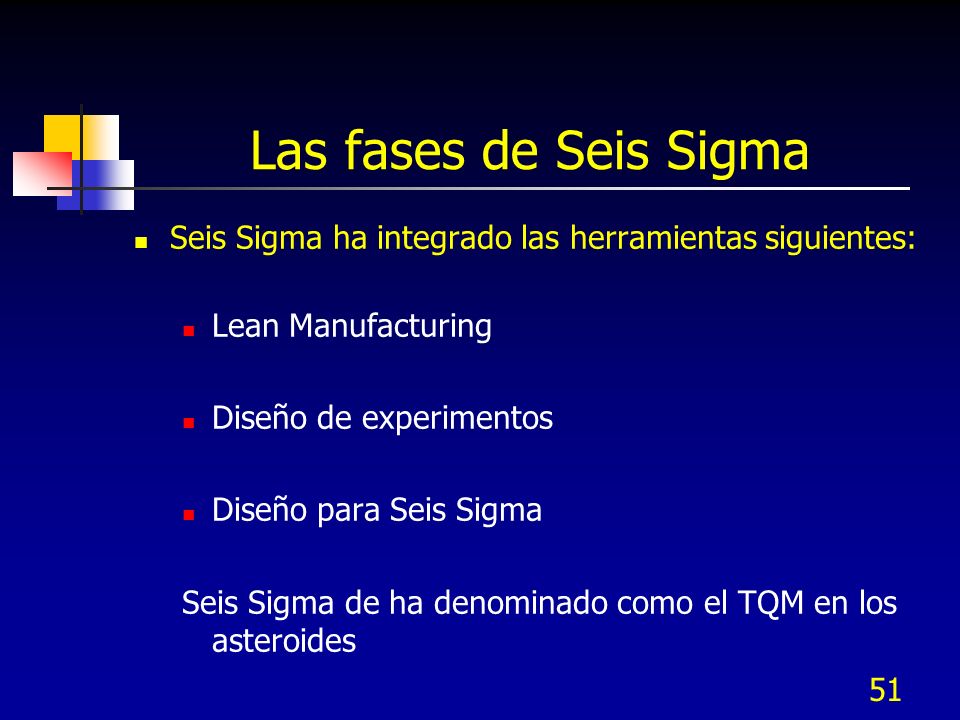 Las fases de Seis Sigma

Seis Sigma ha integrado las herramientas siguientes:

Lean Manufacturing

Diseño de experimentos

Diseño para Seis Sigma

Seis Sigma de ha denominado como el TQM en los asteroides

51